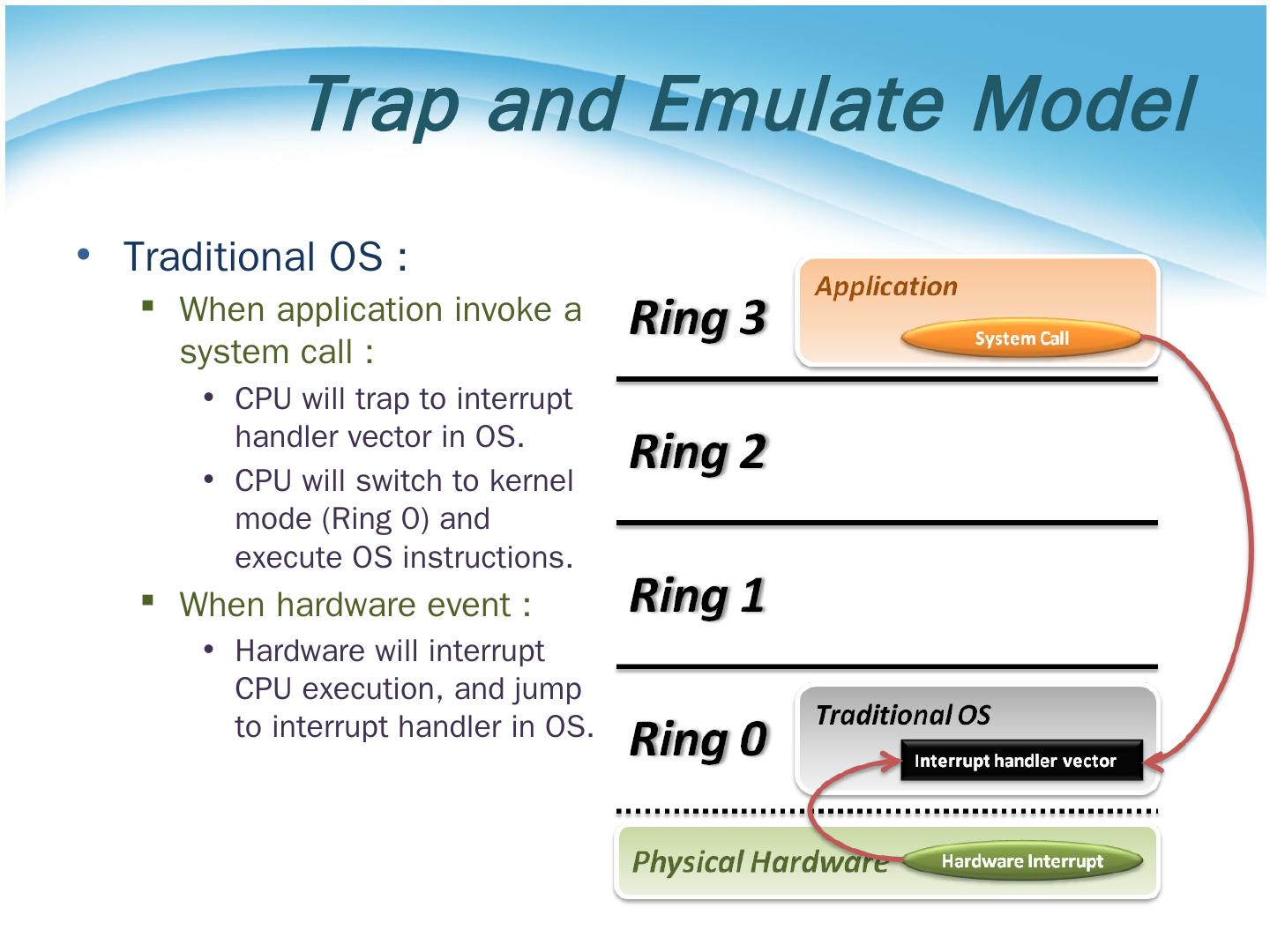 Trap and Emulate Model

• Traditional OS :
  ▪ When application invoke a system call :
    • CPU will trap to interrupt handler vector in OS.
    • CPU will switch to kernel mode (Ring 0) and execute OS instructions.
  ▪ When hardware event :
    • Hardware will interrupt CPU execution, and jump to interrupt handler in OS.

Ring 3
Application
System Call
Ring 2
Ring 1
Ring 0
Traditional OS
Interrupt handler vector
Physical Hardware
Hardware Interrupt